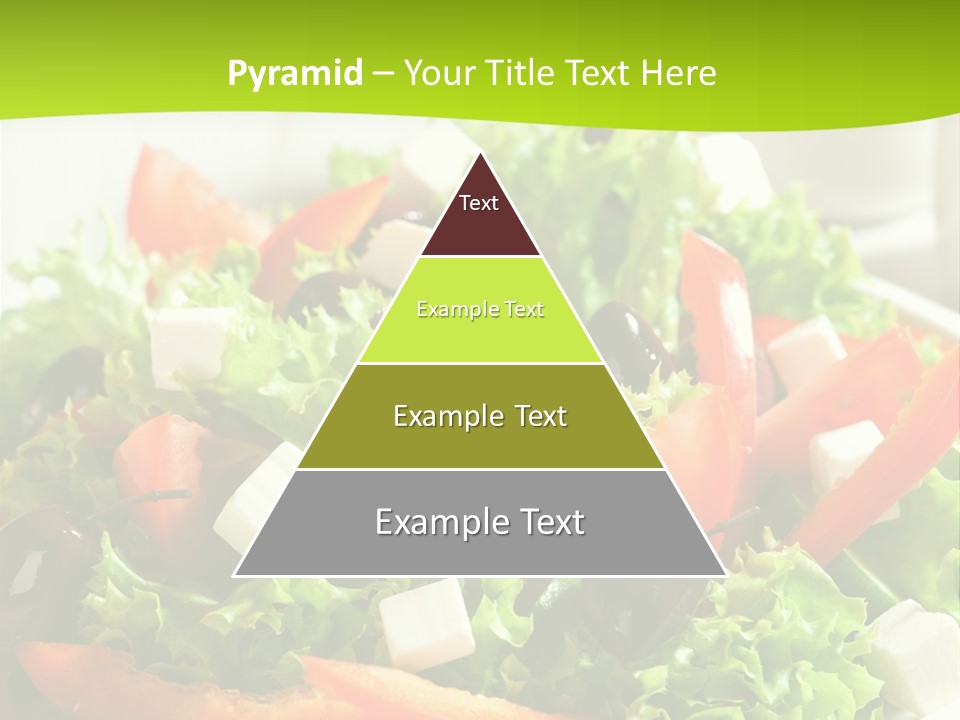 Pyramid – Your Title Text Here

Text

Example Text

Example Text

Example Text